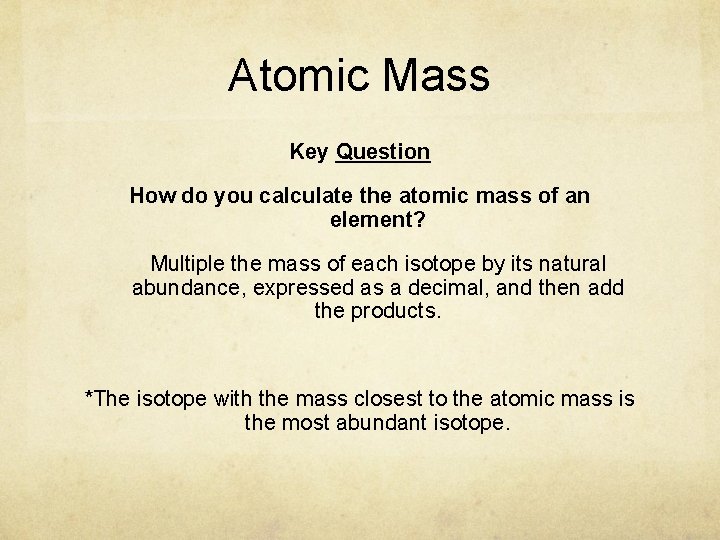 Atomic Mass

Key Question

How do you calculate the atomic mass of an element?

Multiple the mass of each isotope by its natural abundance, expressed as a decimal, and then add the products.

*The isotope with the mass closest to the atomic mass is the most abundant isotope.